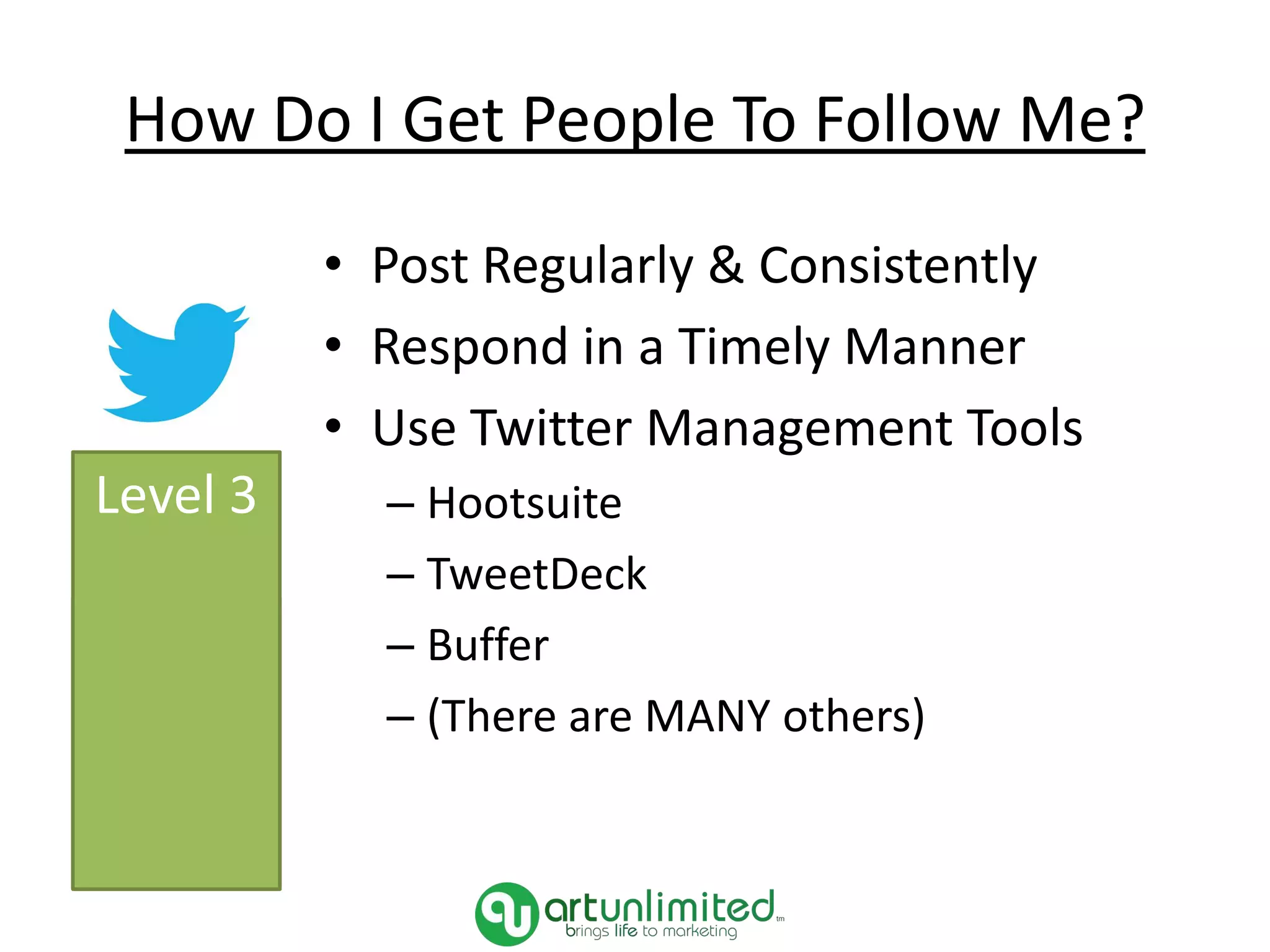 How Do I Get People To Follow Me?

Level 3

• Post Regularly & Consistently
• Respond in a Timely Manner
• Use Twitter Management Tools
– Hootsuite
– TweetDeck
– Buffer
– (There are MANY others)

artunlimited tm
brings life to marketing